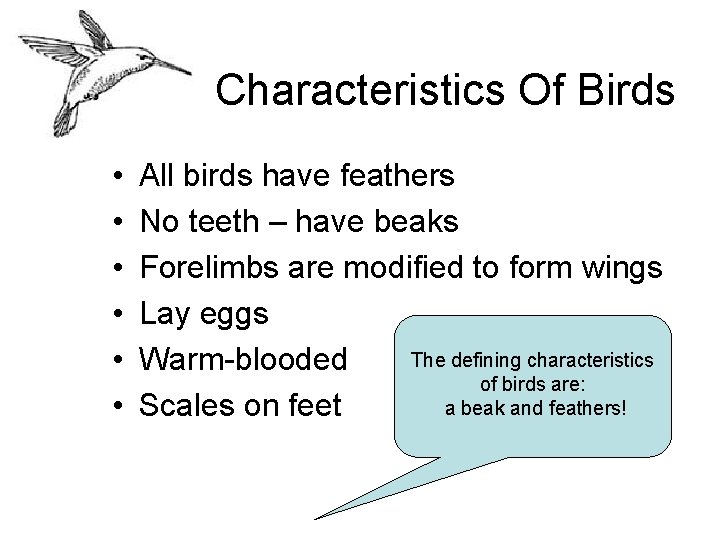 Characteristics Of Birds

• All birds have feathers
• No teeth – have beaks
• Forelimbs are modified to form wings
• Lay eggs
• Warm-blooded
• Scales on feet

The defining characteristics of birds are:
a beak and feathers!